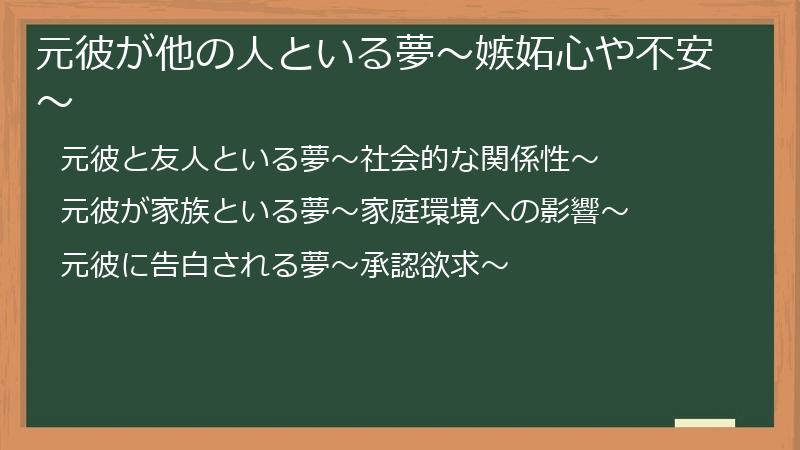 元彼が他の人といる夢～嫉妬心や不安～

元彼と友人といる夢～社会的な関係性～

元彼が家族といる夢～家庭環境への影響～

元彼に告白される夢～承認欲求～